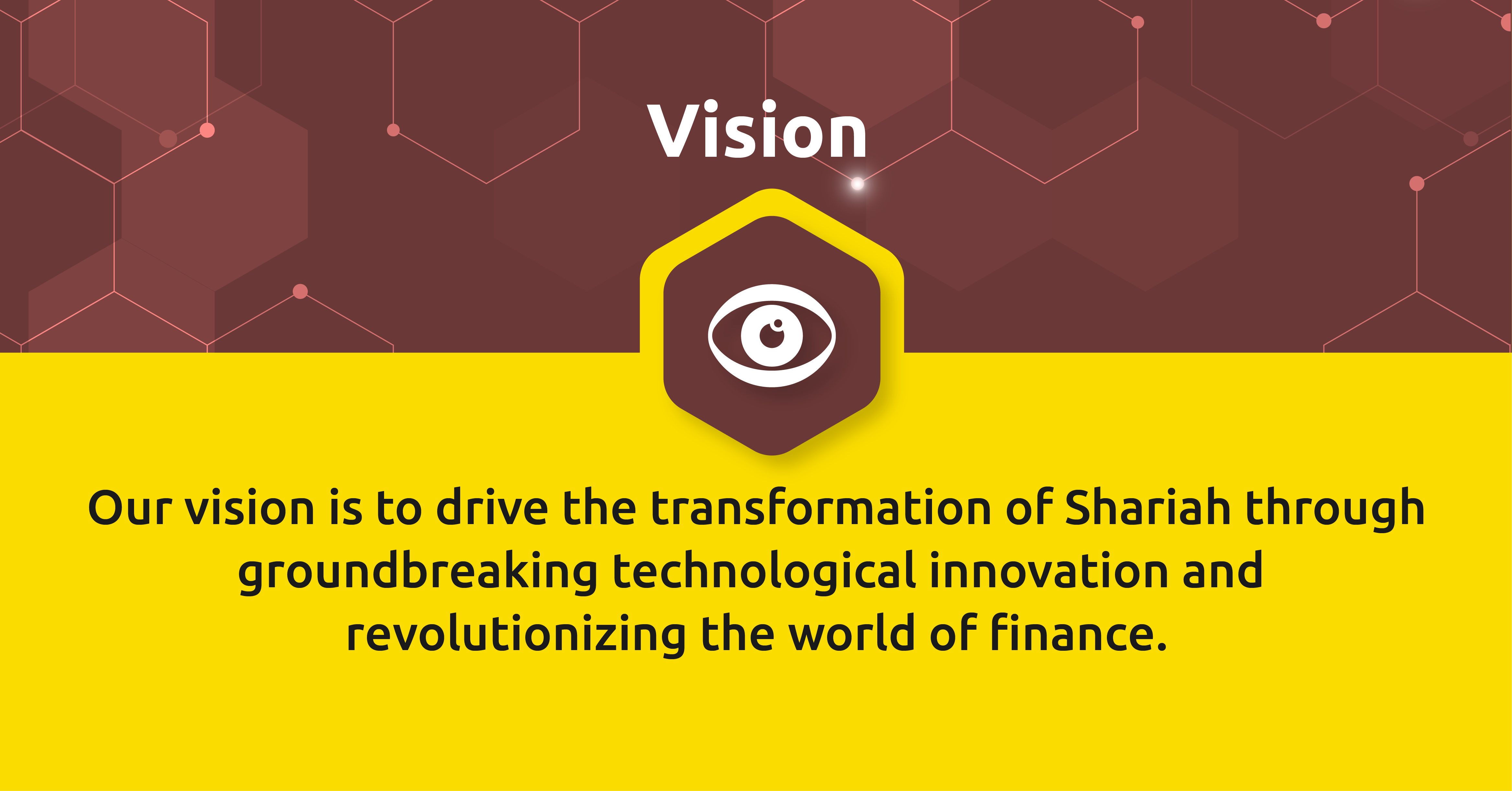 Vision

Our vision is to drive the transformation of Shariah through groundbreaking technological innovation and revolutionizing the world of finance.